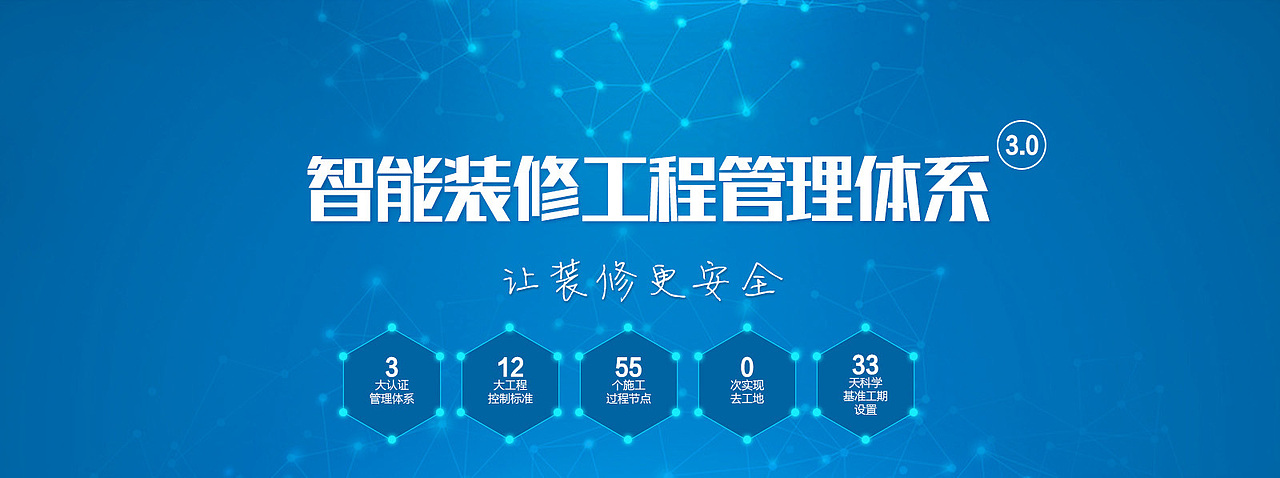 智能装修工程管理体系 3.0

让装修更安全

3
大认证
管理体系

12
大工程
控制标准

55
个施工
过程节点

0
次实现
去工地

33
天科学
基准工期
设置